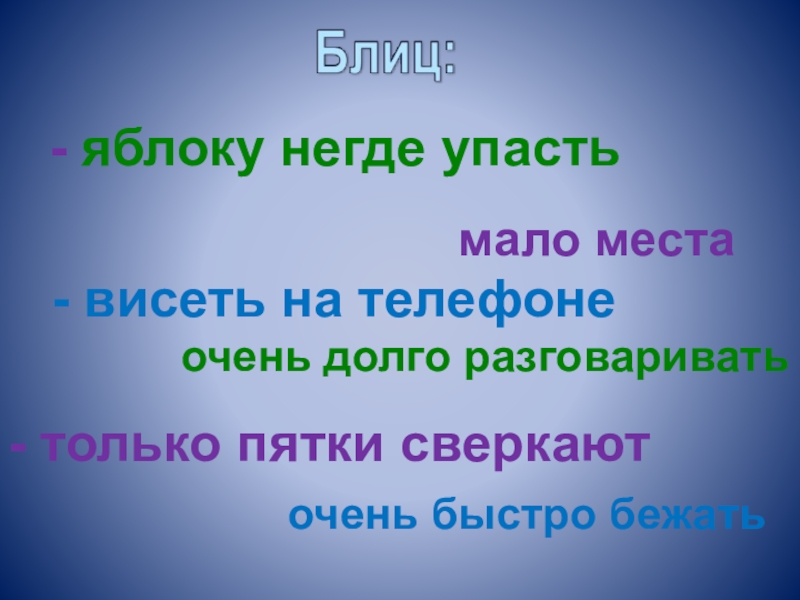 Блиц:

- яблоку негде упасть

мало места

- висеть на телефоне

очень долго разговаривать

- только пятки сверкают

очень быстро бежать